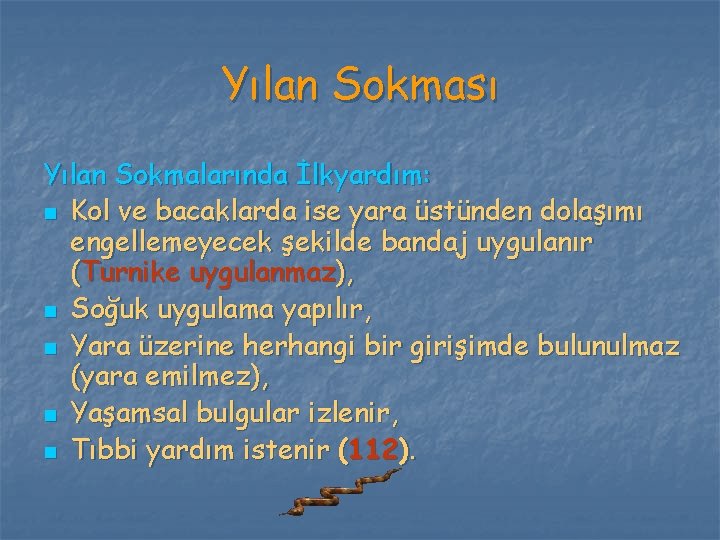 Yılan Sokması

Yılan Sokmalarında İlkyardım:

- Kol ve bacaklarda ise yara üstünden dolaşımı engellemeyecek şekilde bandaj uygulanır (Turnike uygulanmaz),
- Soğuk uygulama yapılır,
- Yara üzerine herhangi bir girişimde bulunulmaz (yara emilmez),
- Yaşamsal bulgular izlenir,
- Tıbbi yardım istenir (112).